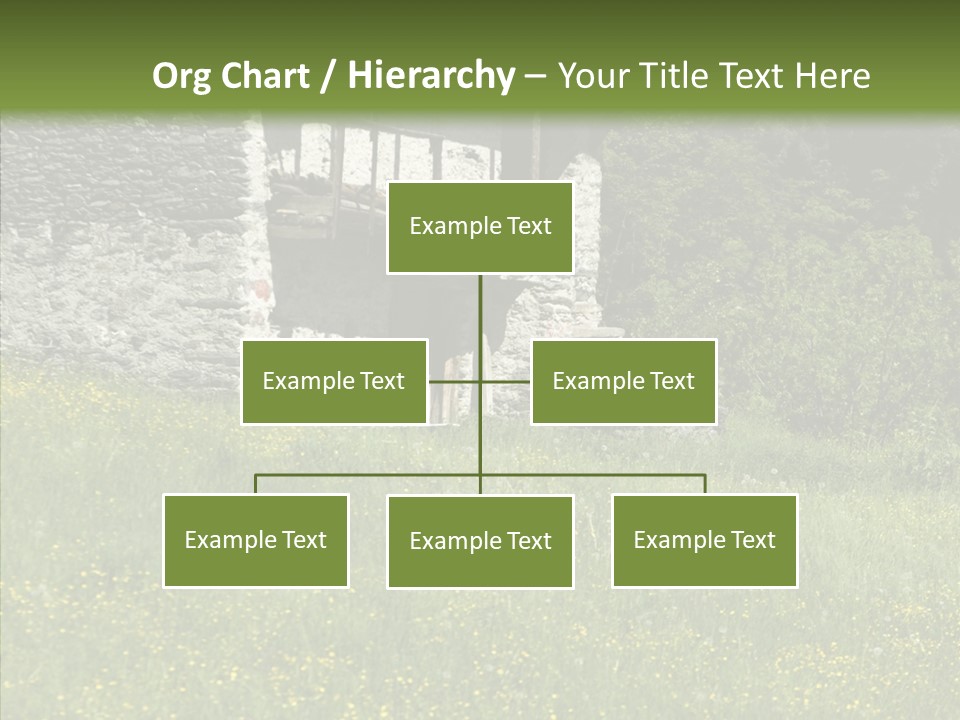 Org Chart / Hierarchy – Your Title Text Here

Example Text

Example Text

Example Text

Example Text

Example Text

Example Text